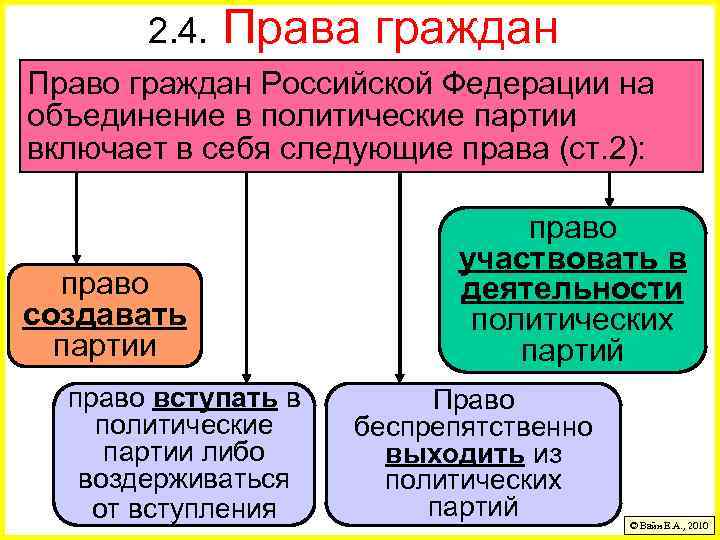 2.4. Права граждан

Право граждан Российской Федерации на объединение в политические партии включает в себя следующие права (ст.2):

право создавать партии

право вступать в политические партии либо воздерживаться от вступления

Право беспрепятственно выходить из политических партий

право участвовать в деятельности политических партий

© Вайн Е.А., 2010